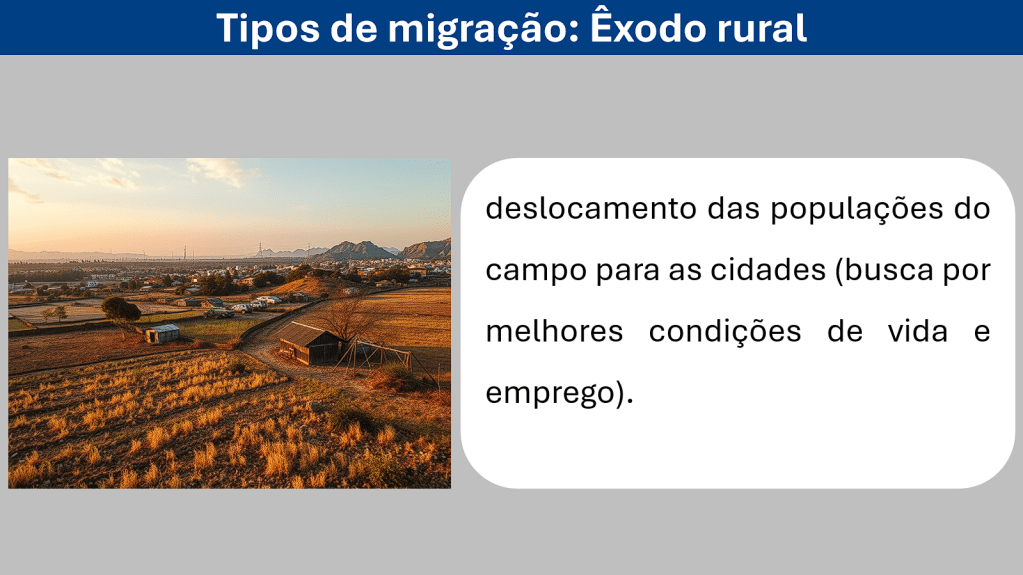 Tipos de migração: Êxodo rural

deslocamento das populações do campo para as cidades (busca por melhores condições de vida e emprego).